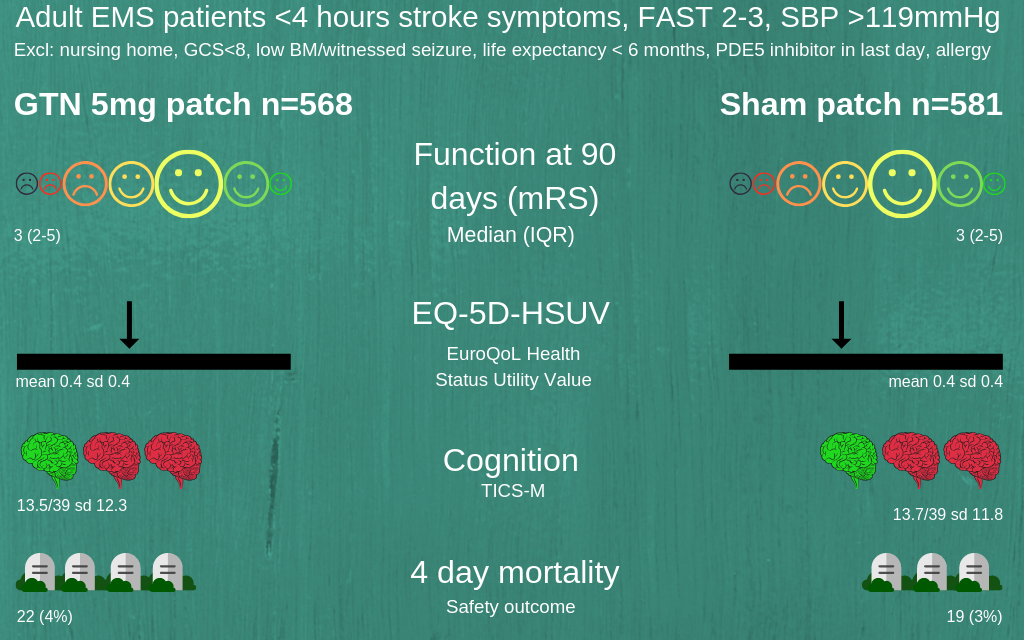 Adult EMS patients <4 hours stroke symptoms, FAST 2-3, SBP >119mmHg

Excl: nursing home, GCS<8, low BM/witnessed seizure, life expectancy < 6 months, PDE5 inhibitor in last day, allergy

GTN 5mg patch n=568

Sham patch n=581

Function at 90 days (mRS)

Median (IQR)

3 (2-5)

3 (2-5)

EQ-5D-HSUV

EuroQoL Health Status Utility Value

mean 0.4 sd 0.4

mean 0.4 sd 0.4

Cognition

TICS-M

13.5/39 sd 12.3

13.7/39 sd 11.8

4 day mortality

Safety outcome

22 (4%)

19 (3%)